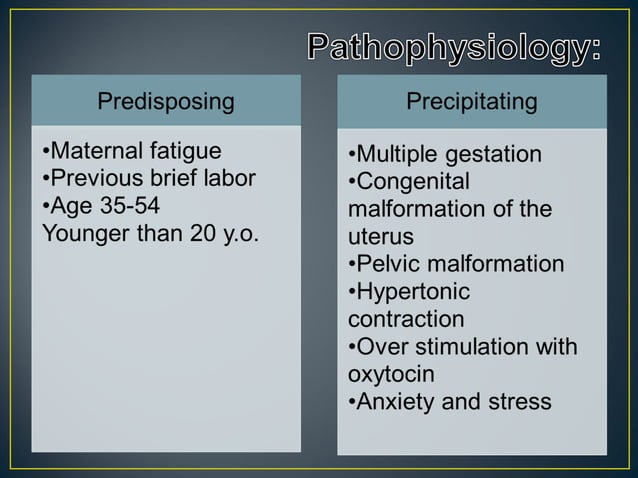 Pathophysiology:

Predisposing

•Maternal fatigue
•Previous brief labor
•Age 35-54
Younger than 20 y.o.

Precipitating

•Multiple gestation
•Congenital malformation of the uterus
•Pelvic malformation
•Hypertonic contraction
•Over stimulation with oxytocin
•Anxiety and stress